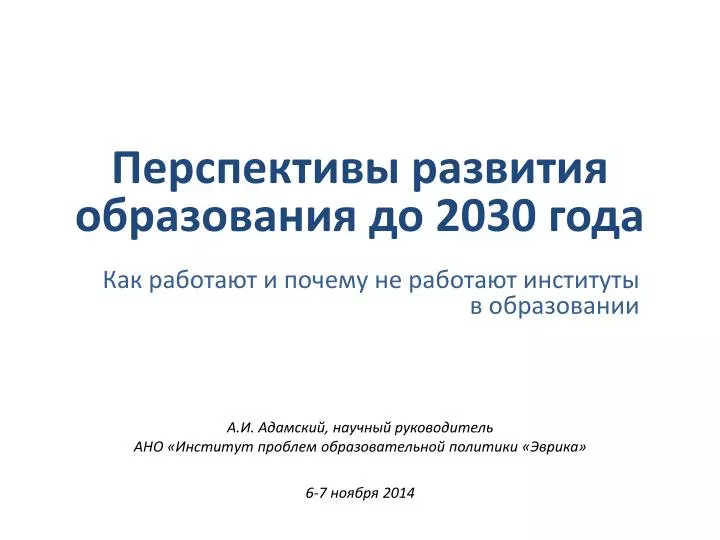 Перспективы развития образования до 2030 года

Как работают и почему не работают институты в образовании

А.И. Адамский, научный руководитель
АНО «Институт проблем образовательной политики «Эврика»

6-7 ноября 2014